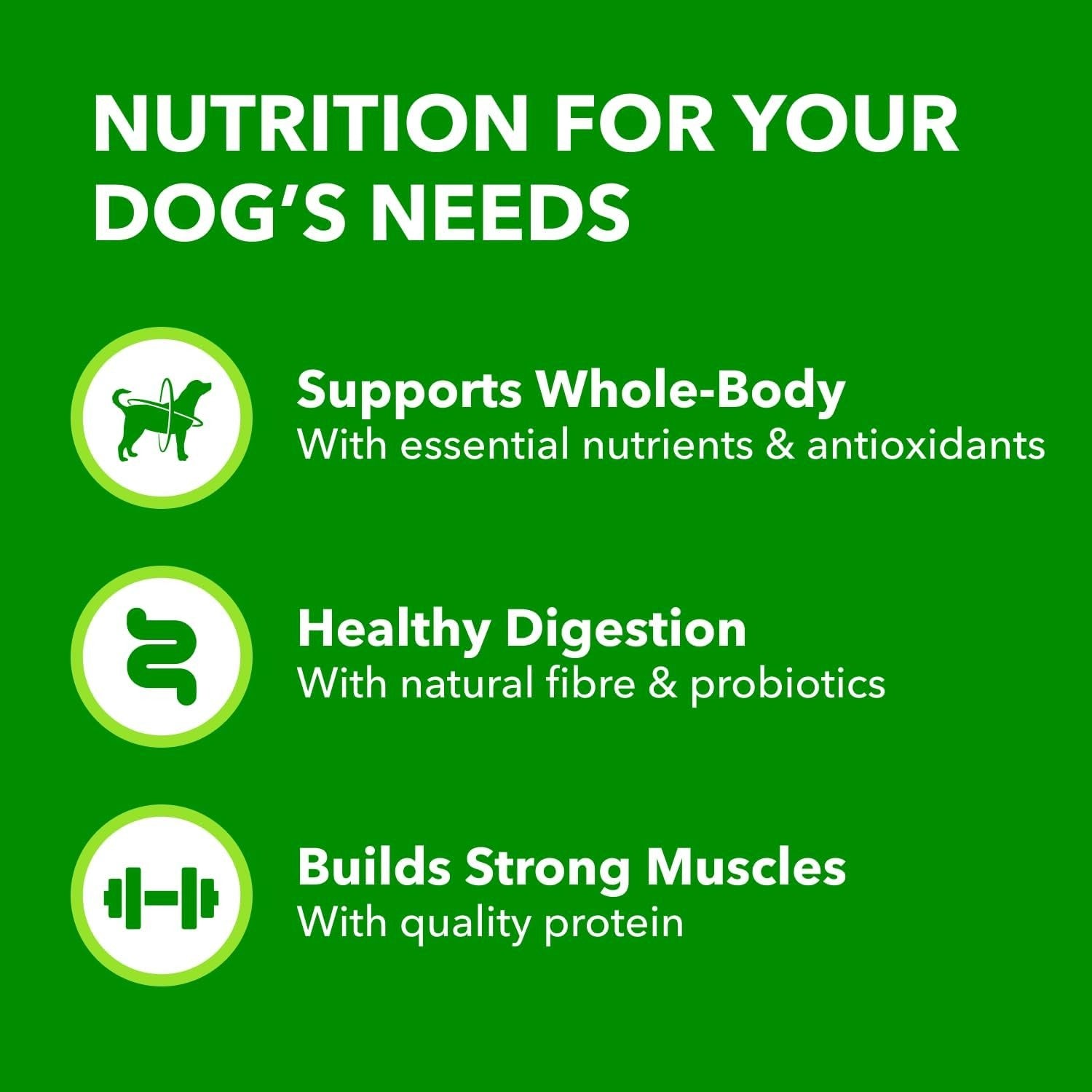 NUTRITION FOR YOUR DOG'S NEEDS

Supports Whole-Body
With essential nutrients & antioxidants

Healthy Digestion
With natural fibre & probiotics

Builds Strong Muscles
With quality protein